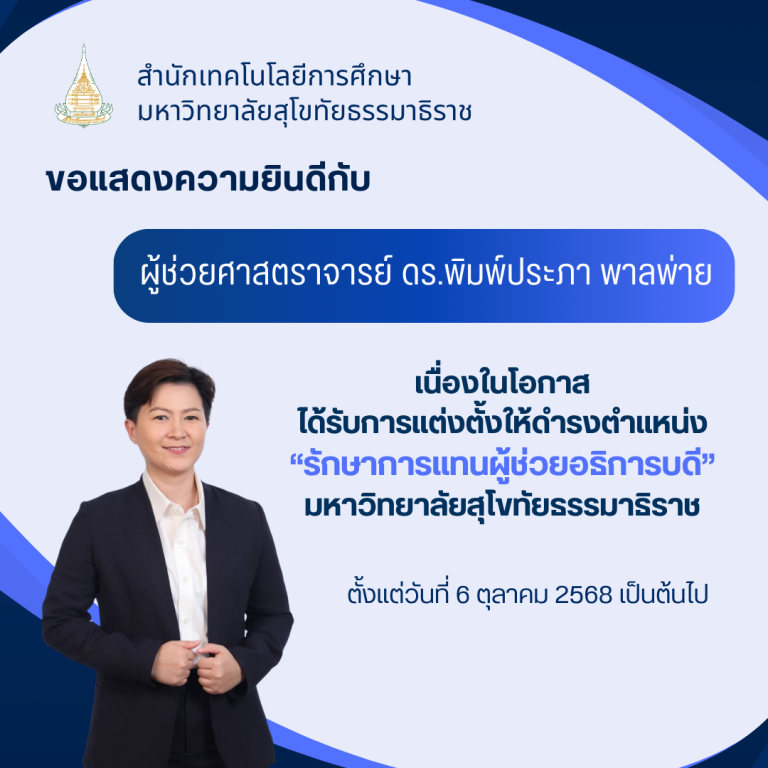 สำนักเทคโนโลยีการศึกษา
มหาวิทยาลัยสุโขทัยธรรมาธิราช

ขอแสดงความยินดีกับ

ผู้ช่วยศาสตราจารย์ ดร.พิมพ์ประภา พาลพ่าย

เนื่องในโอกาส
ได้รับการแต่งตั้งให้ดำรงตำแหน่ง
“รักษาการแทนผู้ช่วยอธิการบดี”
มหาวิทยาลัยสุโขทัยธรรมาธิราช

ตั้งแต่วันที่ 6 ตุลาคม 2568 เป็นต้นไป